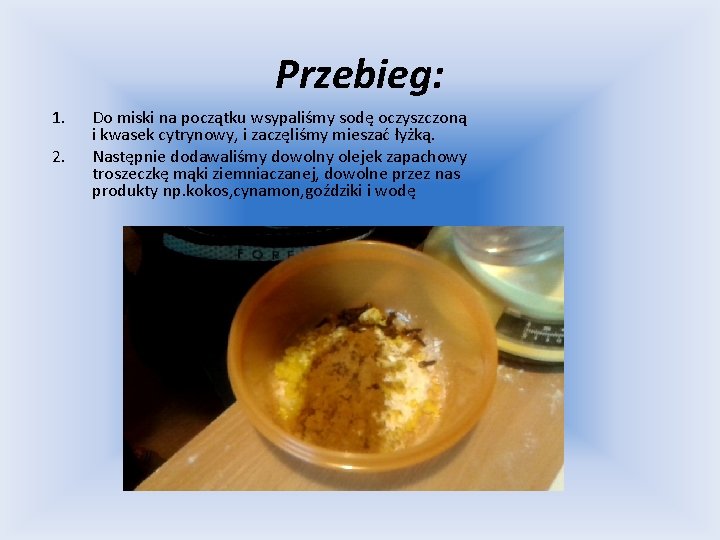 Przebieg:

1. Do miski na początku wsypaliśmy sodę oczyszczoną i kwasek cytrynowy, i zaczęliśmy mieszać łyżką.

2. Następnie dodawaliśmy dowolny olejek zapachowy troszeczkę mąki ziemniaczanej, dowolne przez nas produkty np.kokos,cynamon,goździki i wodę

FORE